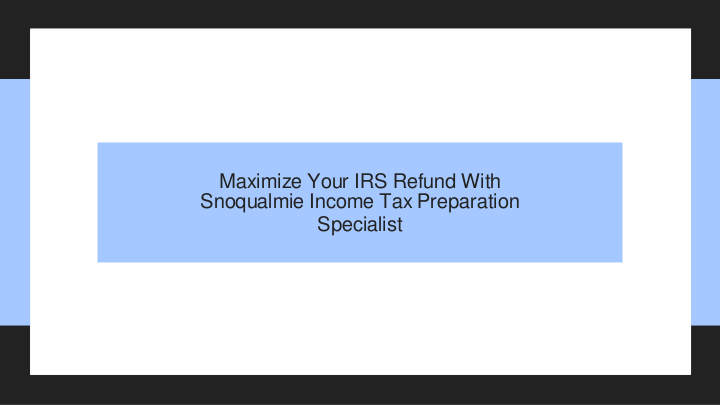 Maximize Your IRS Refund With Snoqualmie Income Tax Preparation Specialist